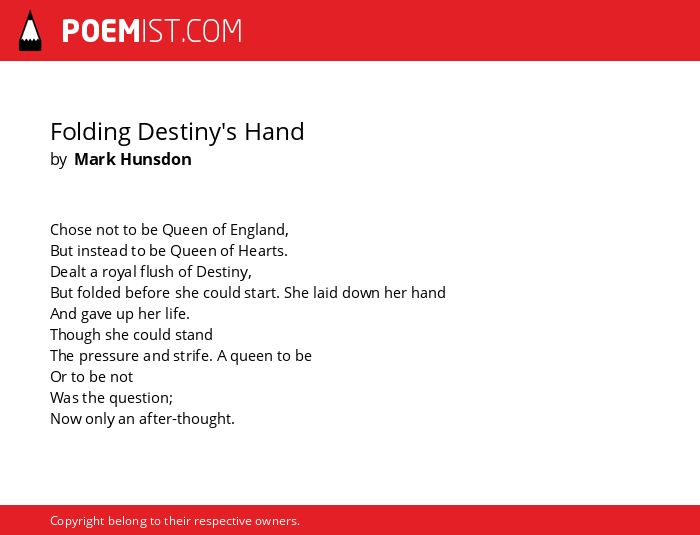 POEMIST.COM

Folding Destiny's Hand
by Mark Hunsdon

Chose not to be Queen of England,
But instead to be Queen of Hearts.
Dealt a royal flush of Destiny,
But folded before she could start. She laid down her hand
And gave up her life.
Though she could stand
The pressure and strife. A queen to be
Or to be not
Was the question;
Now only an after-thought.

Copyright belong to their respective owners.